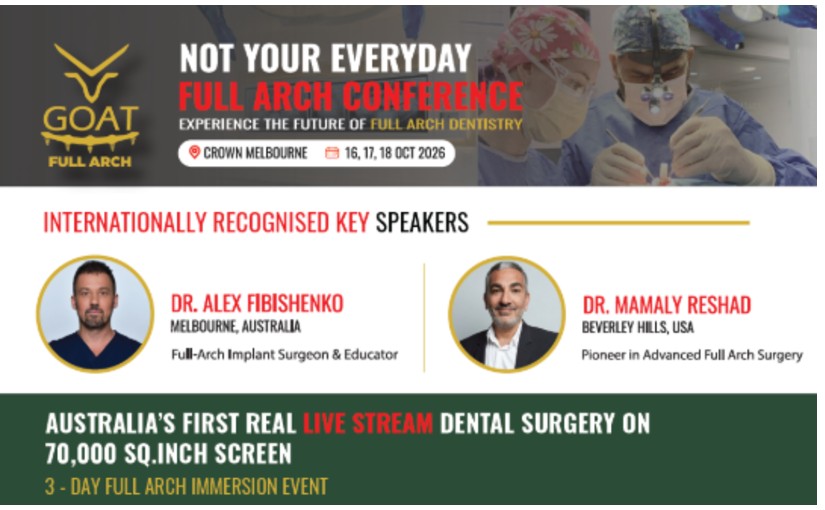 GOAT
FULL ARCH

NOT YOUR EVERYDAY
FULL ARCH CONFERENCE
EXPERIENCE THE FUTURE OF FULL ARCH DENTISTRY

CROWN MELBOURNE
16, 17, 18 OCT 2026

INTERNATIONALLY RECOGNISED KEY SPEAKERS

DR. ALEX FIBISHENKO
MELBOURNE, AUSTRALIA
Full-Arch Implant Surgeon & Educator

DR. MAMALY RESHAD
BEVERLEY HILLS, USA
Pioneer in Advanced Full Arch Surgery

AUSTRALIA'S FIRST REAL LIVE STREAM DENTAL SURGERY ON 70,000 SQ.INCH SCREEN
3 - DAY FULL ARCH IMMERSION EVENT